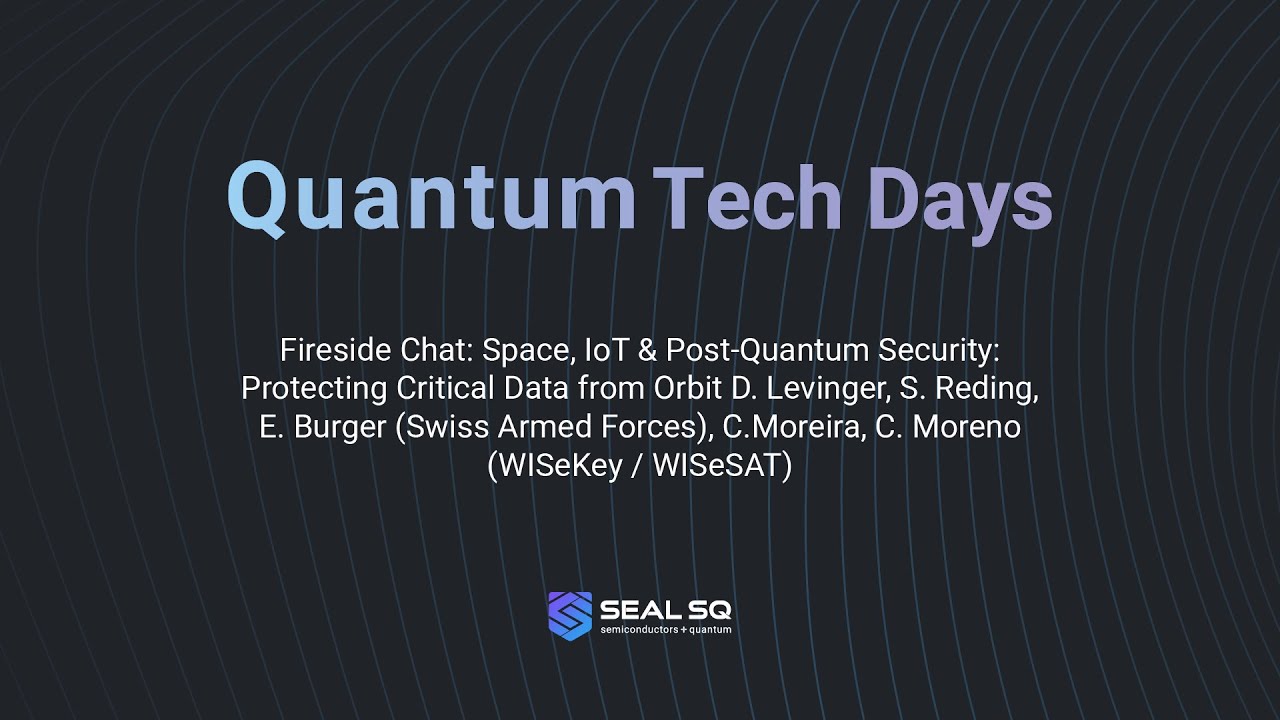 Quantum Tech Days

Fireside Chat: Space, IoT & Post-Quantum Security: Protecting Critical Data from Orbit D. Levinger, S. Reding, E. Burger (Swiss Armed Forces), C.Moreira, C. Moreno (WISeKey / WISeSAT)

SEAL SQ
semiconductors + quantum